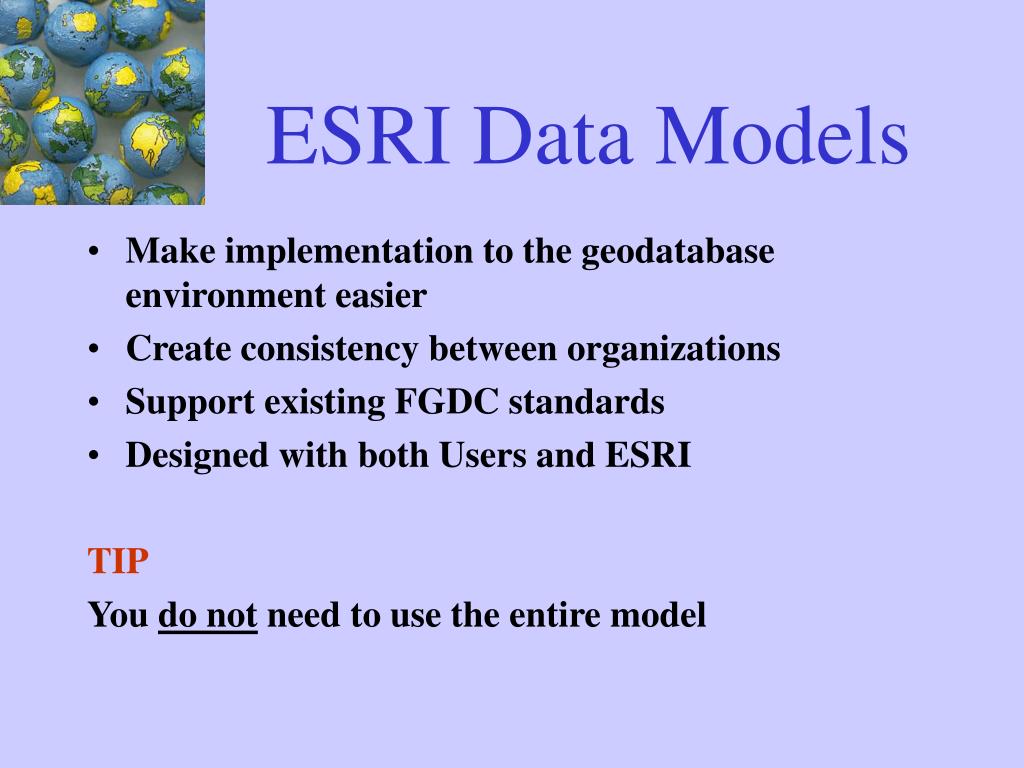 ESRI Data Models

• Make implementation to the geodatabase environment easier
• Create consistency between organizations
• Support existing FGDC standards
• Designed with both Users and ESRI

TIP

You do not need to use the entire model